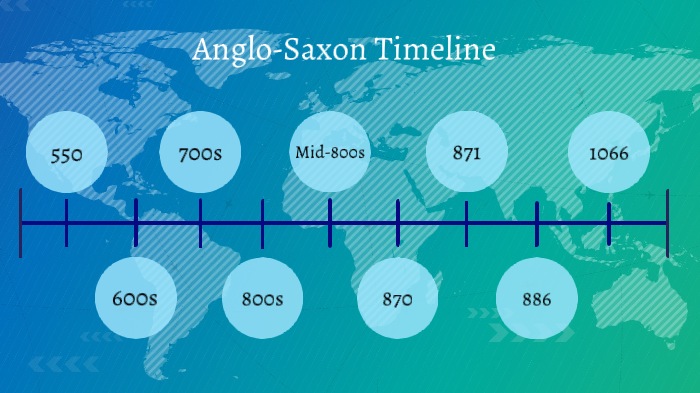 Anglo-Saxon Timeline

550

700s

Mid-800s

871

1066

600s

800s

870

886